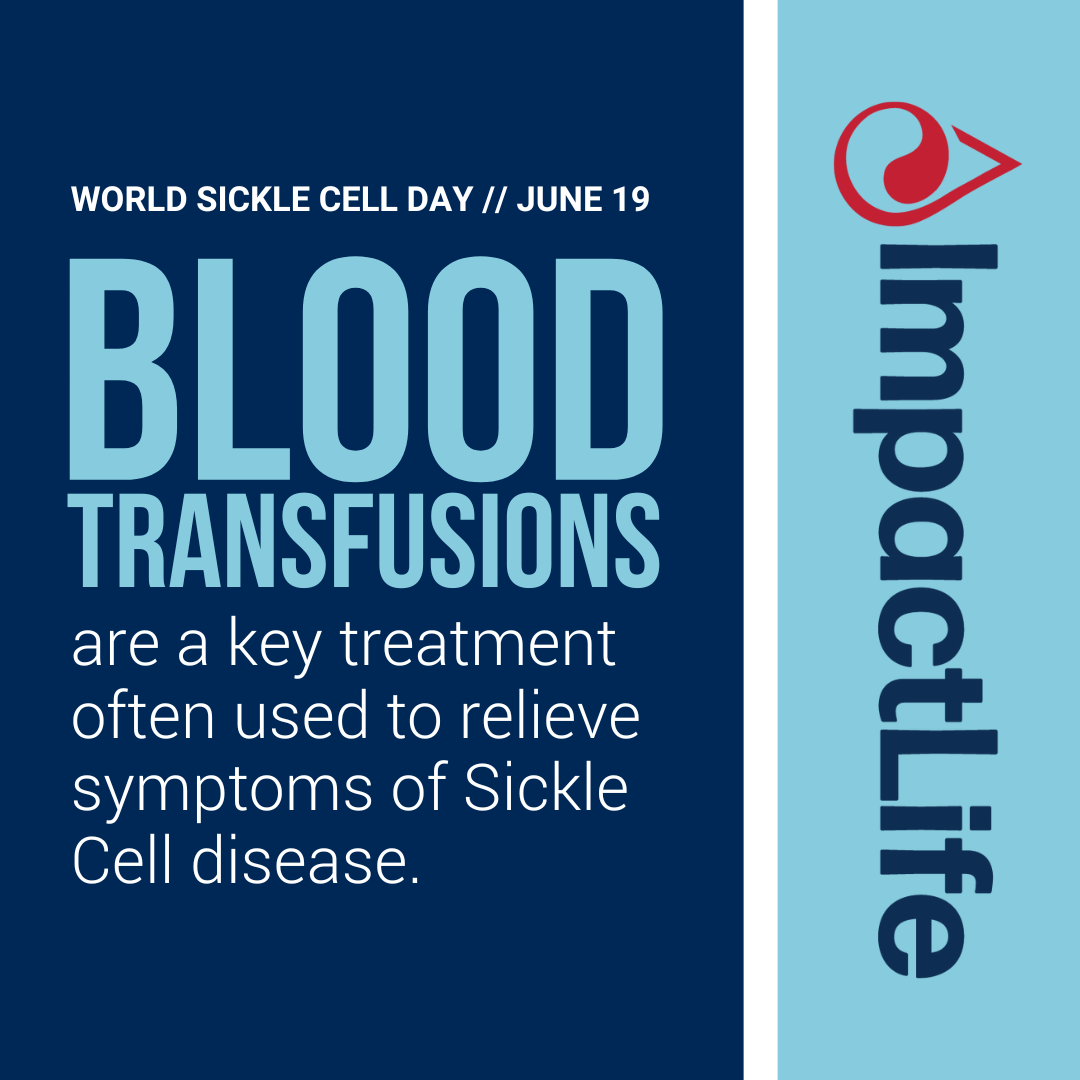 WORLD SICKLE CELL DAY // JUNE 19

BLOOD TRANSFUSIONS

are a key treatment often used to relieve symptoms of Sickle Cell disease.

ImpactLife